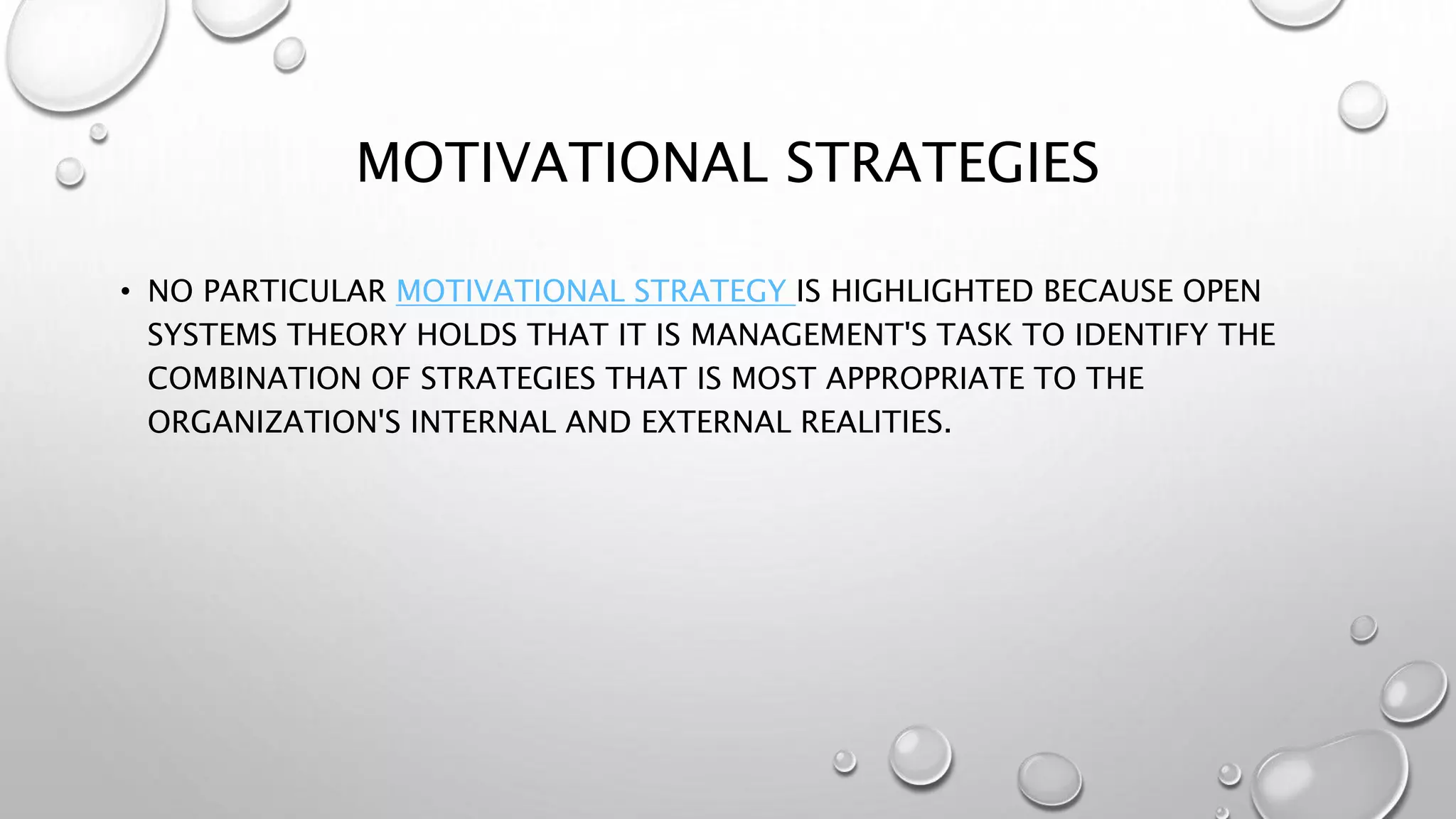 MOTIVATIONAL STRATEGIES

• NO PARTICULAR MOTIVATIONAL STRATEGY IS HIGHLIGHTED BECAUSE OPEN SYSTEMS THEORY HOLDS THAT IT IS MANAGEMENT'S TASK TO IDENTIFY THE COMBINATION OF STRATEGIES THAT IS MOST APPROPRIATE TO THE ORGANIZATION'S INTERNAL AND EXTERNAL REALITIES.